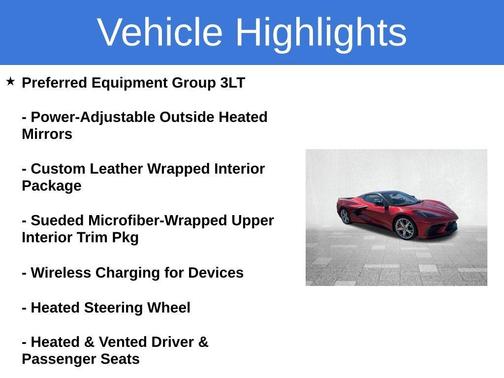 Vehicle Highlights

★ Preferred Equipment Group 3LT

- Power-Adjustable Outside Heated Mirrors

- Custom Leather Wrapped Interior Package

- Sueded Microfiber-Wrapped Upper Interior Trim Pkg

- Wireless Charging for Devices

- Heated Steering Wheel

- Heated & Vented Driver & Passenger Seats